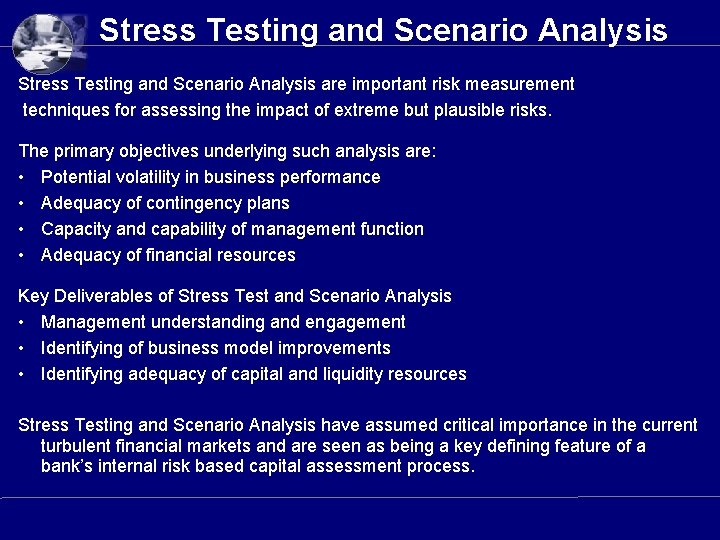 Stress Testing and Scenario Analysis

Stress Testing and Scenario Analysis are important risk measurement techniques for assessing the impact of extreme but plausible risks.

The primary objectives underlying such analysis are:
• Potential volatility in business performance
• Adequacy of contingency plans
• Capacity and capability of management function
• Adequacy of financial resources

Key Deliverables of Stress Test and Scenario Analysis
• Management understanding and engagement
• Identifying of business model improvements
• Identifying adequacy of capital and liquidity resources

Stress Testing and Scenario Analysis have assumed critical importance in the current turbulent financial markets and are seen as being a key defining feature of a bank's internal risk based capital assessment process.